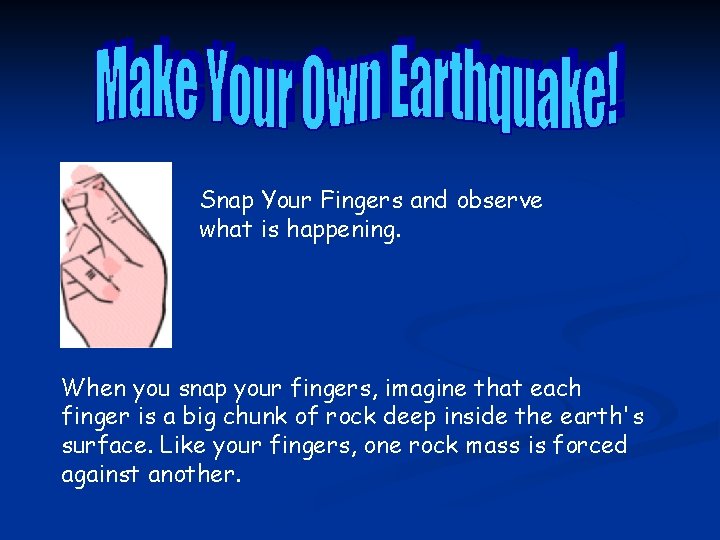 Make Your Own Earthquake!

Snap Your Fingers and observe what is happening.

When you snap your fingers, imagine that each finger is a big chunk of rock deep inside the earth's surface. Like your fingers, one rock mass is forced against another.